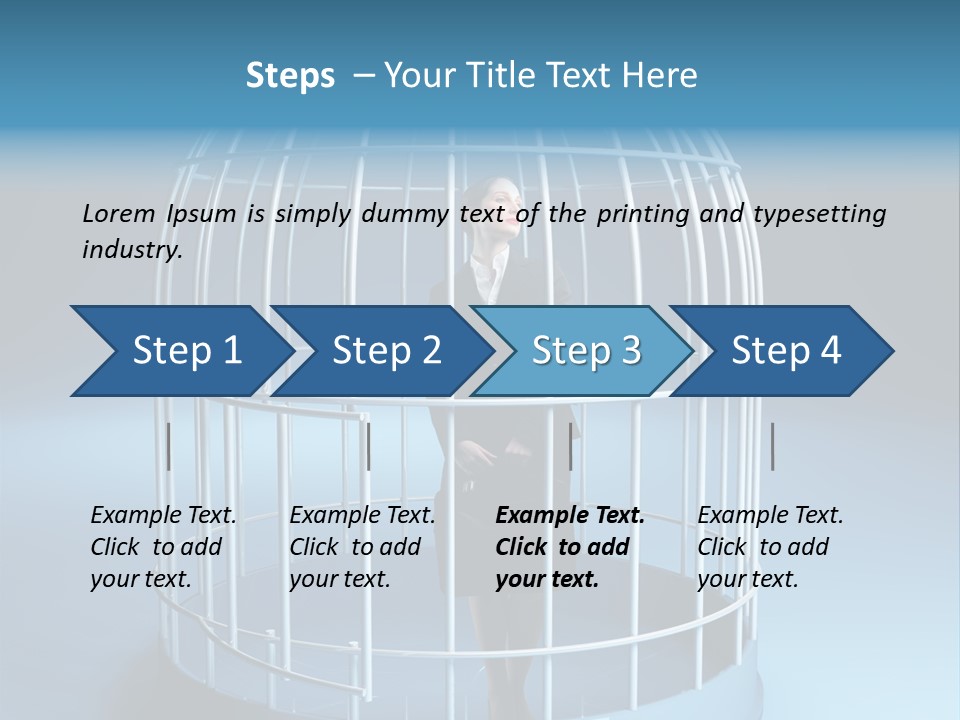 Steps – Your Title Text Here

Lorem Ipsum is simply dummy text of the printing and typesetting industry.

Step 1

Step 2

Step 3

Step 4

Example Text. Click to add your text.

Example Text. Click to add your text.

Example Text. Click to add your text.

Example Text. Click to add your text.